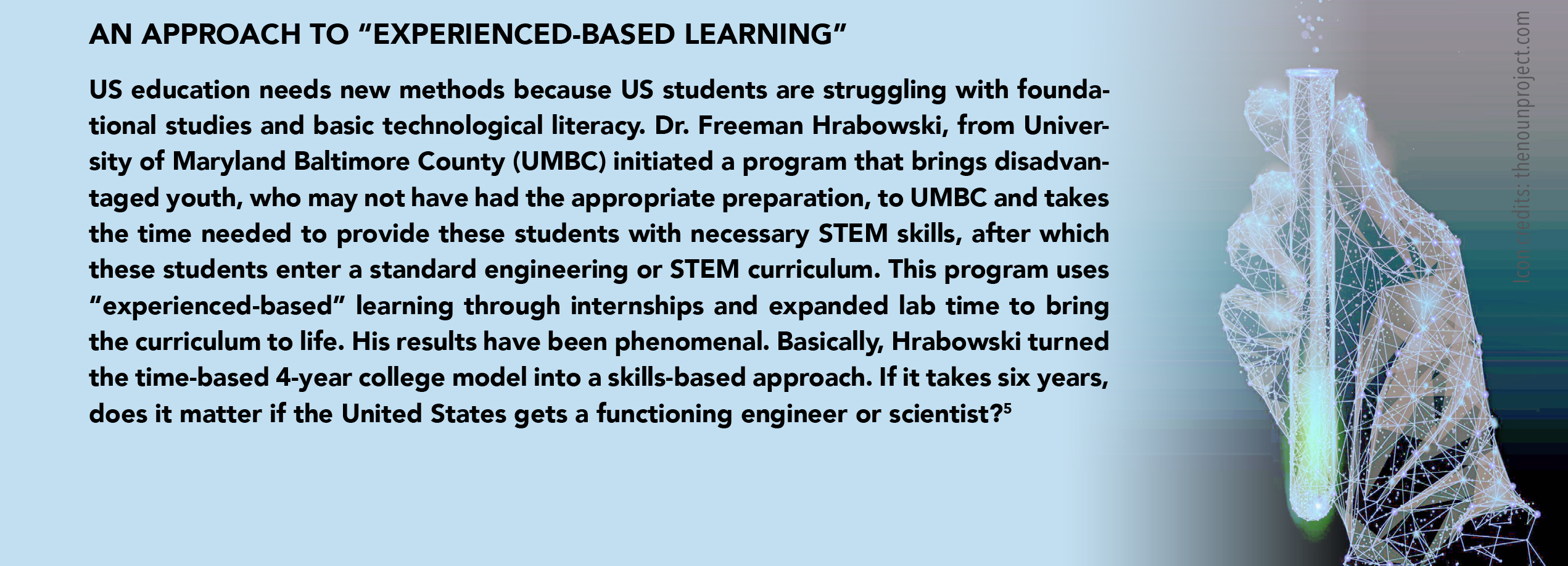 AN APPROACH TO “EXPERIENCED-BASED LEARNING”

US education needs new methods because US students are struggling with foundational studies and basic technological literacy. Dr. Freeman Hrabowski, from University of Maryland Baltimore County (UMBC) initiated a program that brings disadvantaged youth, who may not have had the appropriate preparation, to UMBC and takes the time needed to provide these students with necessary STEM skills, after which these students enter a standard engineering or STEM curriculum. This program uses “experienced-based” learning through internships and expanded lab time to bring the curriculum to life. His results have been phenomenal. Basically, Hrabowski turned the time-based 4-year college model into a skills-based approach. If it takes six years, does it matter if the United States gets a functioning engineer or scientist?$^5$

Icon credits: thenounproject.com